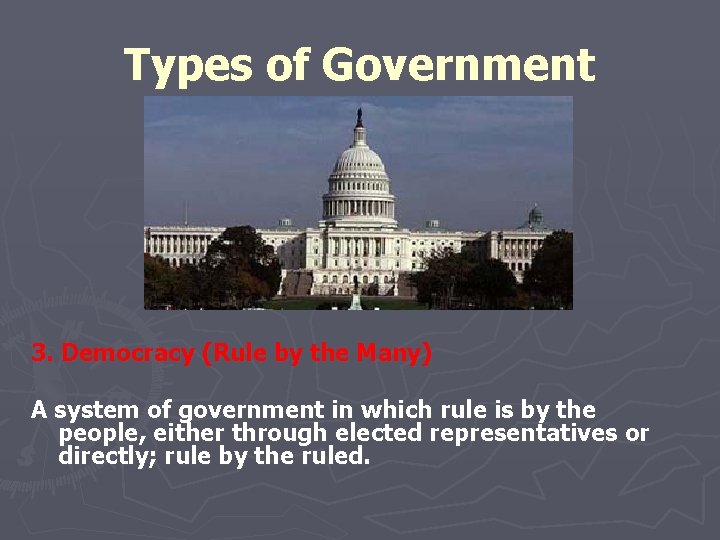 Types of Government

3. Democracy (Rule by the Many)

A system of government in which rule is by the people, either through elected representatives or directly; rule by the ruled.